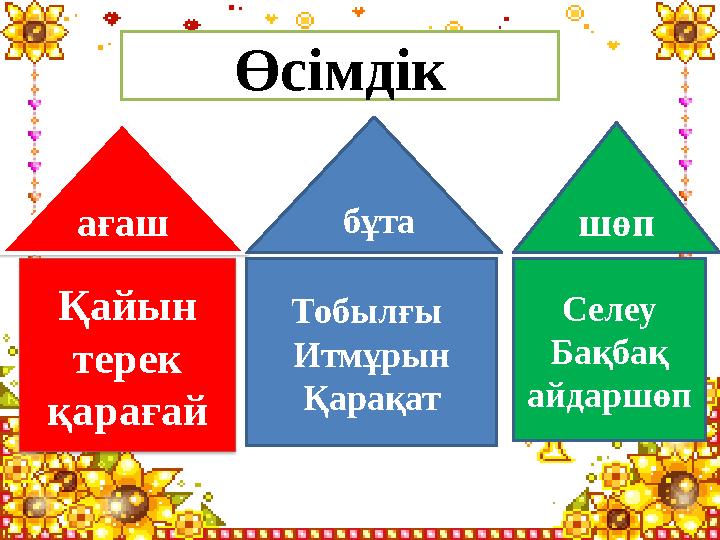 Өсімдік

ағаш

Қайын
терек
қарағай

бұта

Тобылғы
Итмұрын
Қарақат

шөп

Селеу
Бақбақ
айдаршөп